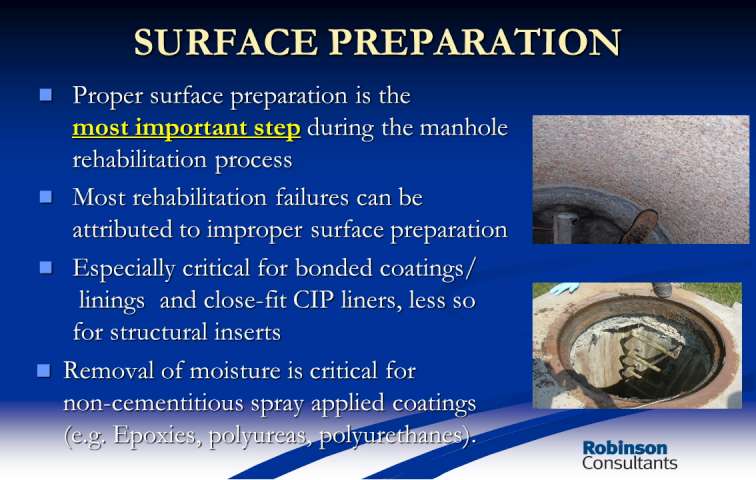 SURFACE PREPARATION

Proper surface preparation is the most important step during the manhole rehabilitation process

Most rehabilitation failures can be attributed to improper surface preparation

Especially critical for bonded coatings/ linings and close-fit CIP liners, less so for structural inserts

Removal of moisture is critical for non-cementitious spray applied coatings (e.g. Epoxies, polyureas, polyurethanes).

Robinson Consultants